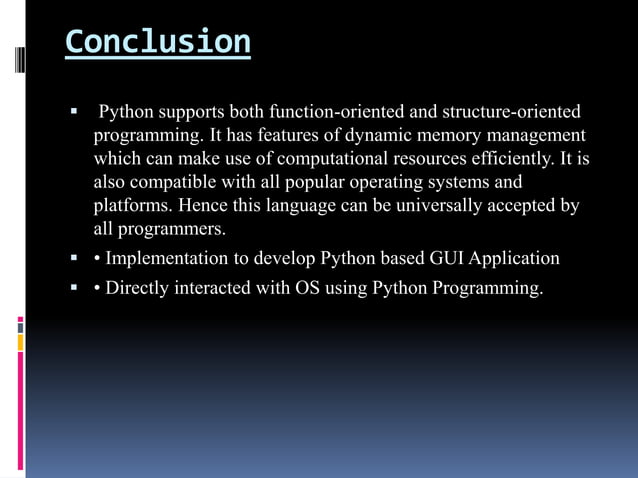 Conclusion

▪ Python supports both function-oriented and structure-oriented programming. It has features of dynamic memory management which can make use of computational resources efficiently. It is also compatible with all popular operating systems and platforms. Hence this language can be universally accepted by all programmers.

▪ • Implementation to develop Python based GUI Application

▪ • Directly interacted with OS using Python Programming.